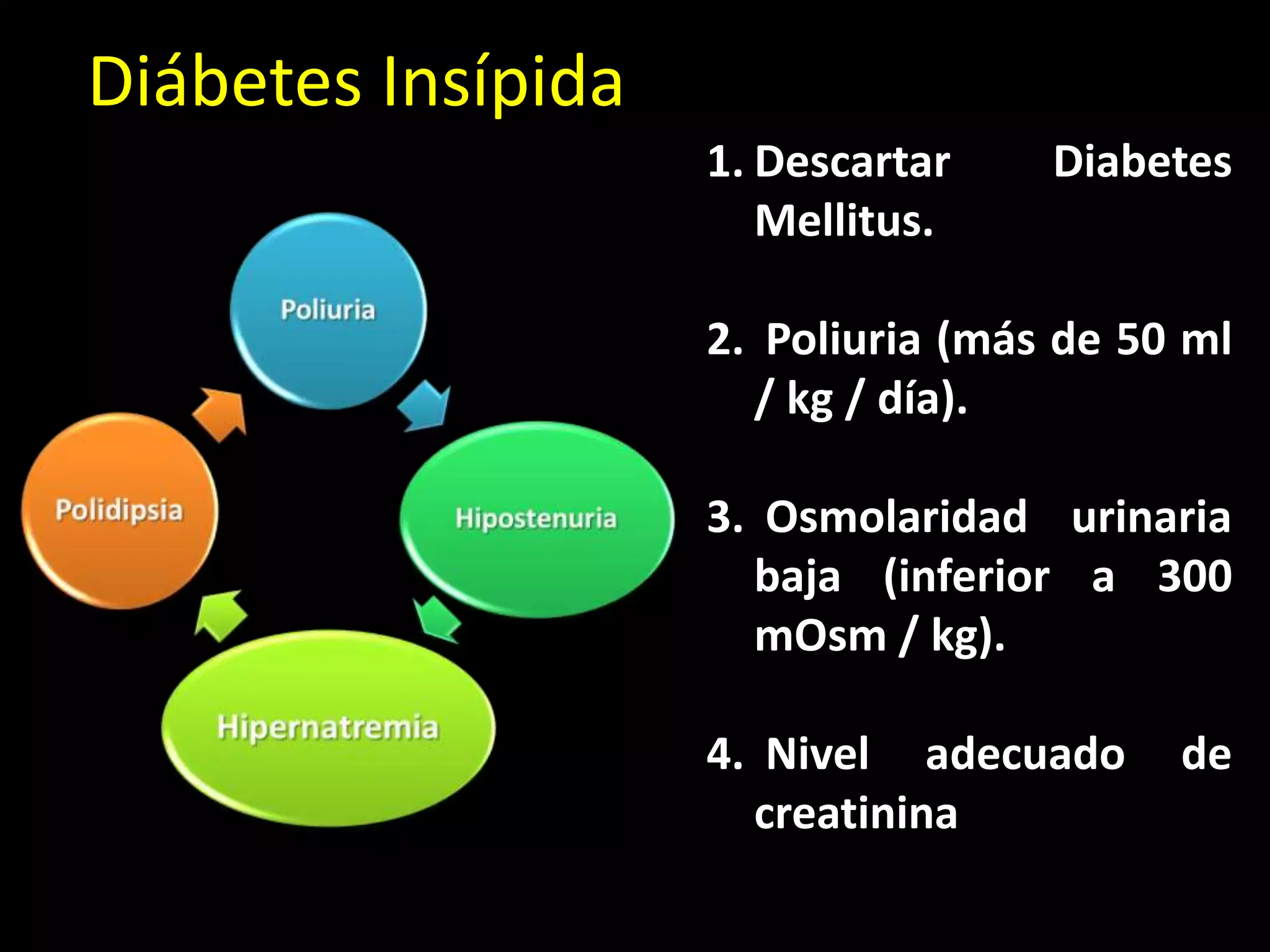 Diábetes Insípida

Poliuria

Hipostenuria

Hipernatremia

Polidipsia

1. Descartar Diabetes Mellitus.

2. Poliuria (más de 50 ml / kg / día).

3. Osmolaridad urinaria baja (inferior a 300 mOsm / kg).

4. Nivel adecuado de creatinina